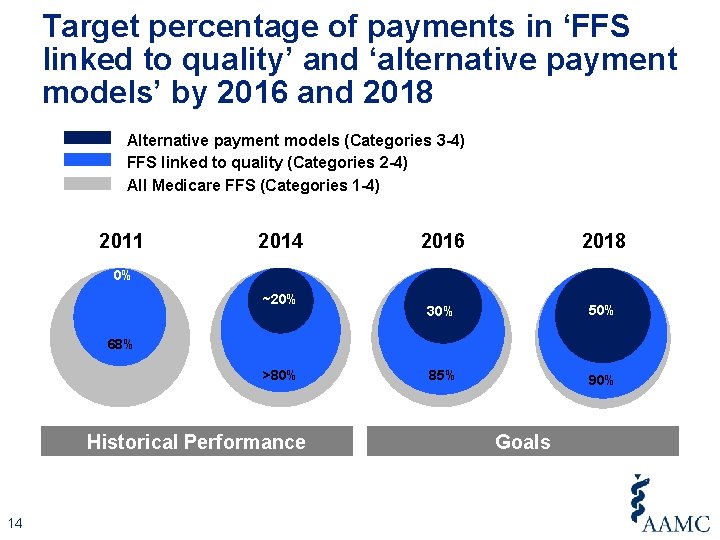 Target percentage of payments in ‘FFS linked to quality’ and ‘alternative payment models’ by 2016 and 2018

Alternative payment models (Categories 3-4)
FFS linked to quality (Categories 2-4)
All Medicare FFS (Categories 1-4)

2011
0%
68%

2014
~20%
>80%

2016
30%
85%

2018
50%
90%

Historical Performance

Goals

14

AAMC